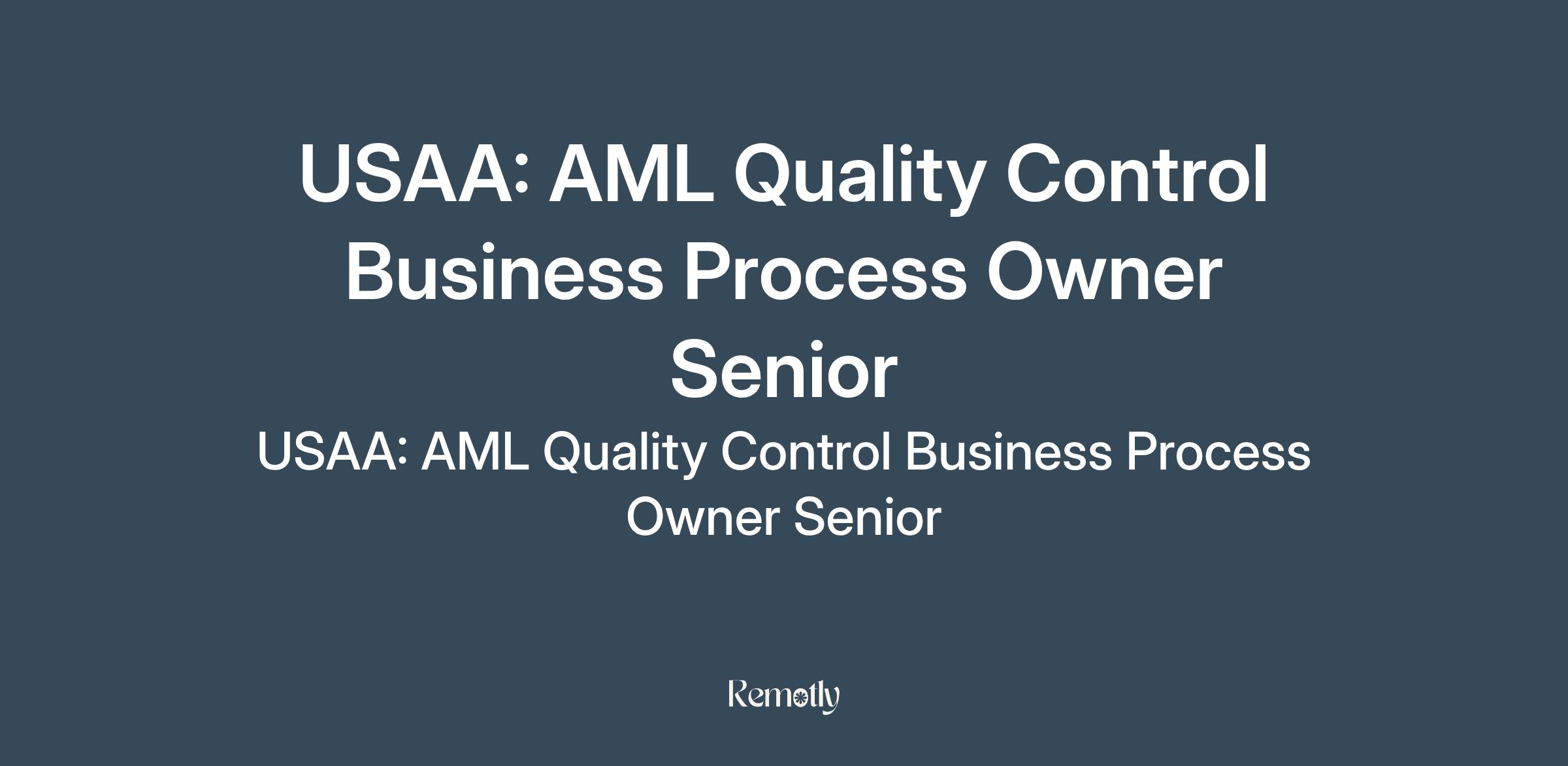 USAA: AML Quality Control Business Process Owner Senior

USAA: AML Quality Control Business Process Owner Senior

Remotly